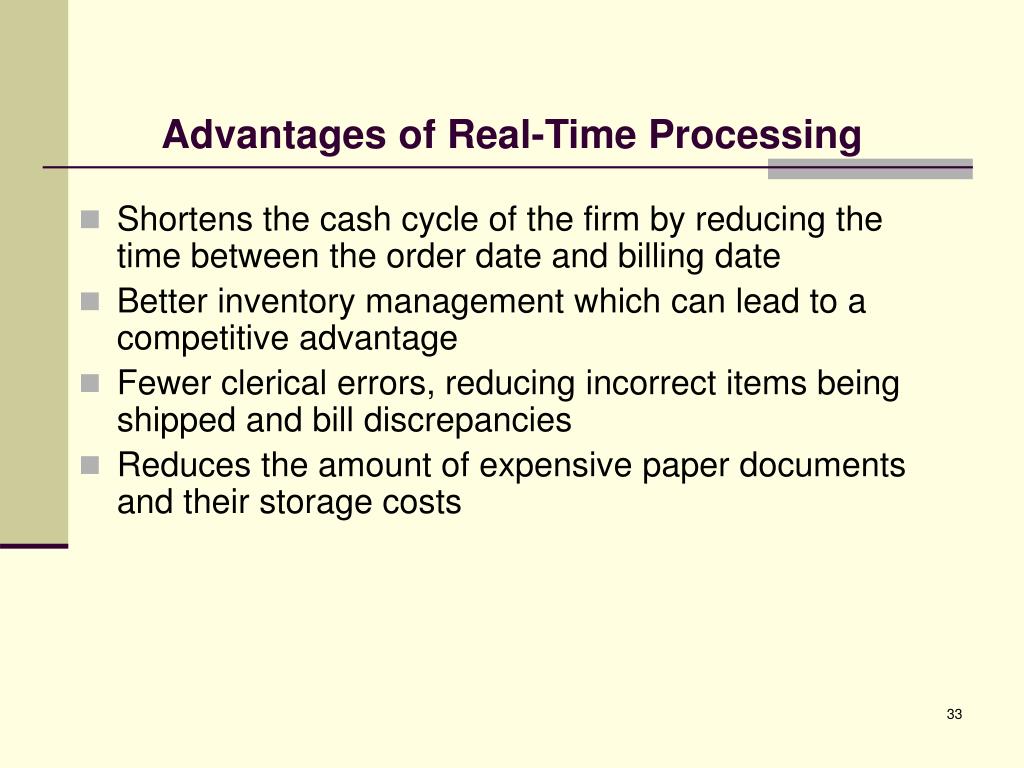 Advantages of Real-Time Processing

- Shortens the cash cycle of the firm by reducing the time between the order date and billing date
- Better inventory management which can lead to a competitive advantage
- Fewer clerical errors, reducing incorrect items being shipped and bill discrepancies
- Reduces the amount of expensive paper documents and their storage costs

33